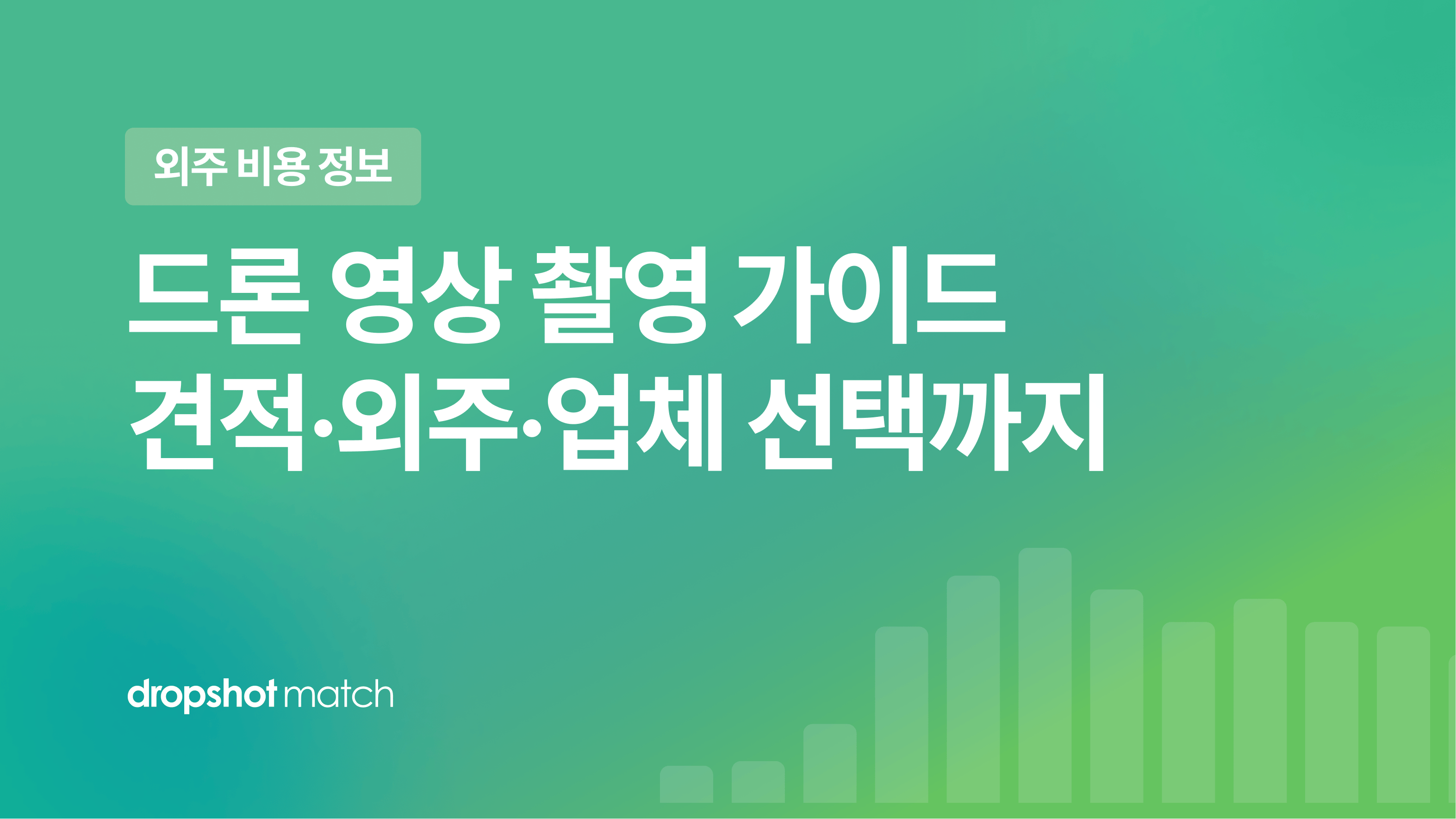 외주 비용 정보

드론 영상 촬영 가이드
견적·외주·업체 선택까지

dropshot match